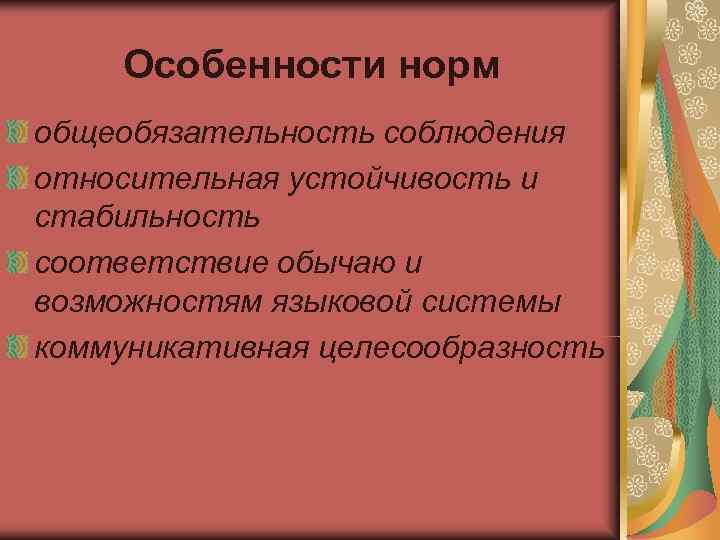 Особенности норм

общеобязательность соблюдения

относительная устойчивость и стабильность

соответствие обычаю и возможностям языковой системы

коммуникативная целесообразность